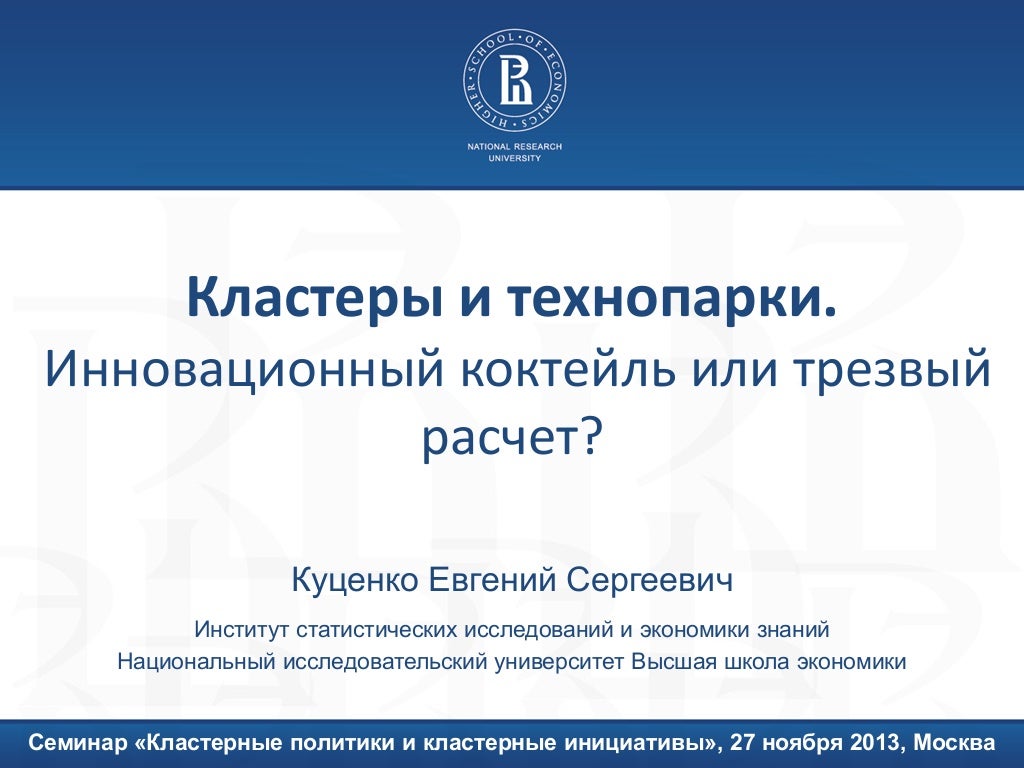 HIGHER SCHOOL OF ECONOMICS

NATIONAL RESEARCH UNIVERSITY

Кластеры и технопарки.
Инновационный коктейль или трезвый расчет?

Куценко Евгений Сергеевич

Институт статистических исследований и экономики знаний
Национальный исследовательский университет Высшая школа экономики

Семинар «Кластерные политики и кластерные инициативы», 27 ноября 2013, Москва